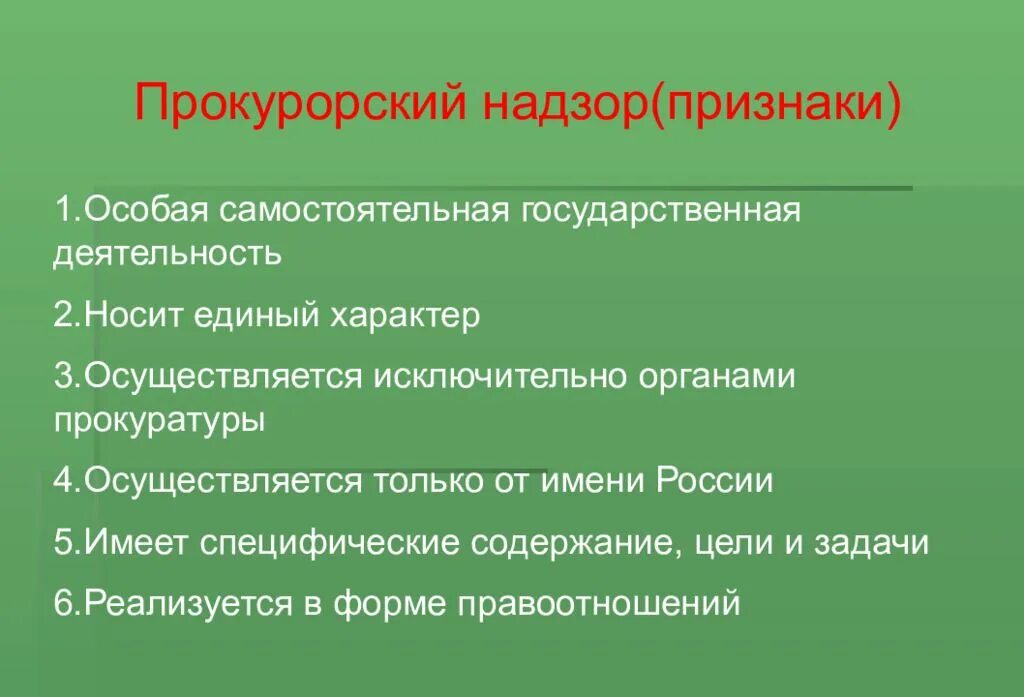 Прокурорский надзор(признаки)

1.Особая самостоятельная государственная деятельность

2.Носит единый характер

3.Осуществляется исключительно органами прокуратуры

4.Осуществляется только от имени России

5.Имеет специфические содержание, цели и задачи

6.Реализуется в форме правоотношений